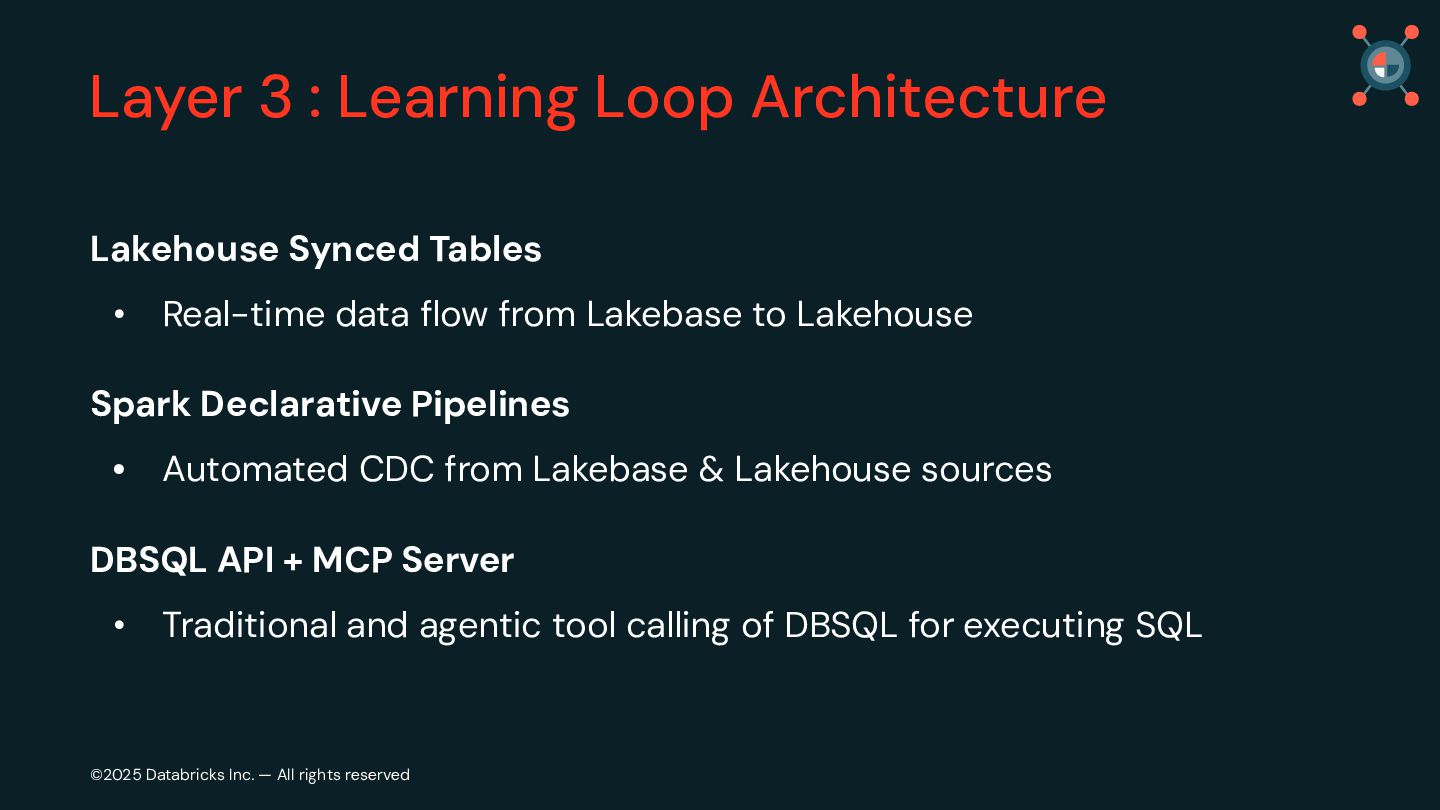 Layer 3 : Learning Loop Architecture

Lakehouse Synced Tables

• Real-time data flow from Lakebase to Lakehouse

Spark Declarative Pipelines

• Automated CDC from Lakebase & Lakehouse sources

DBSQL API + MCP Server

• Traditional and agentic tool calling of DBSQL for executing SQL

©2025 Databricks Inc. — All rights reserved